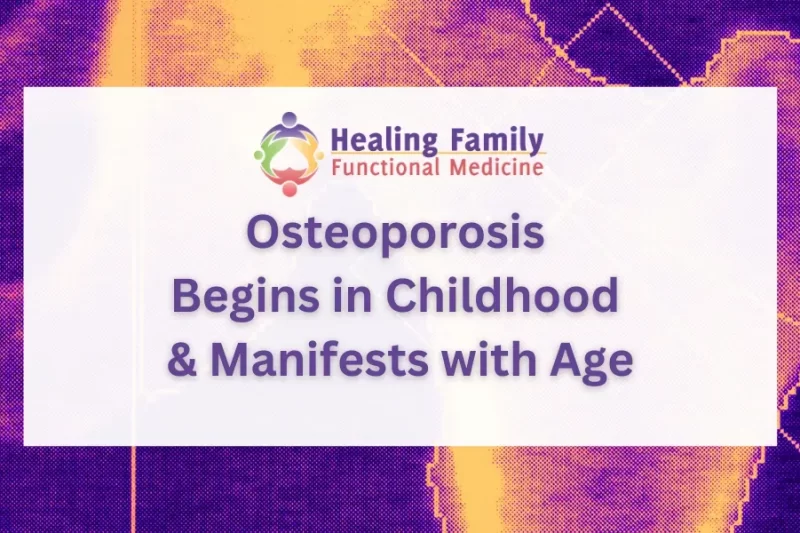 Healing Family
Functional Medicine

Osteoporosis
Begins in Childhood
& Manifests with Age